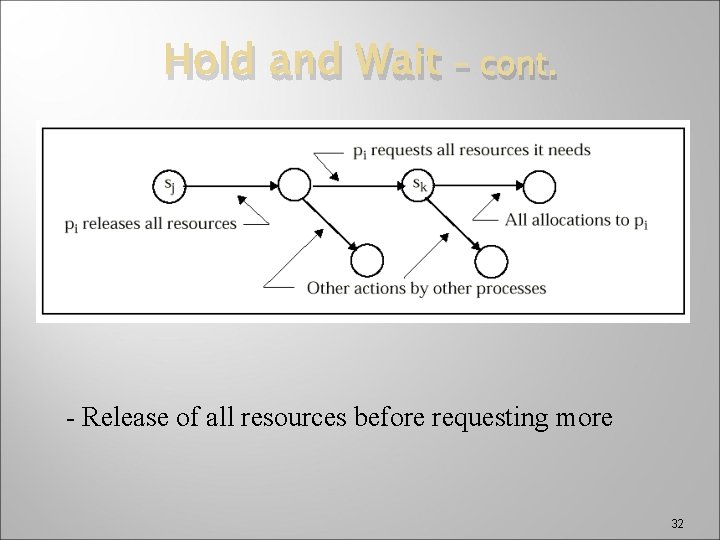 Hold and Wait – cont.

$p_i$ requests all resources it needs

$s_j$

$s_k$

$p_i$ releases all resources

All allocations to $p_i$

Other actions by other processes

- Release of all resources before requesting more

32